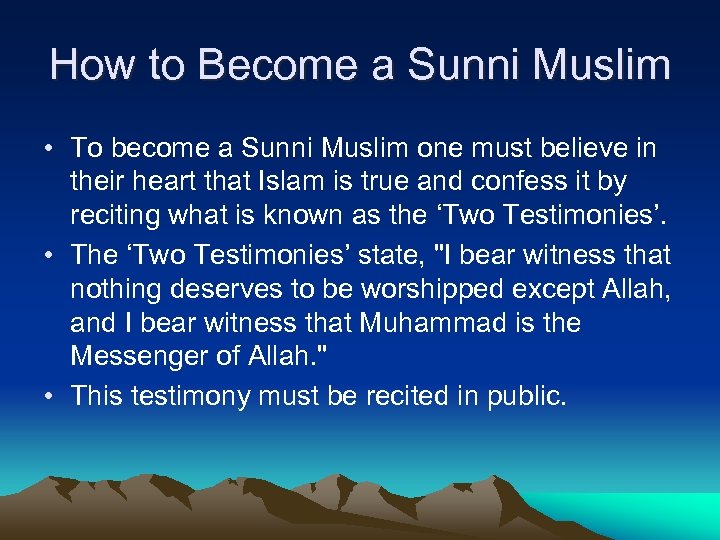 How to Become a Sunni Muslim

• To become a Sunni Muslim one must believe in their heart that Islam is true and confess it by reciting what is known as the ‘Two Testimonies’.

• The ‘Two Testimonies’ state, "I bear witness that nothing deserves to be worshipped except Allah, and I bear witness that Muhammad is the Messenger of Allah."

• This testimony must be recited in public.